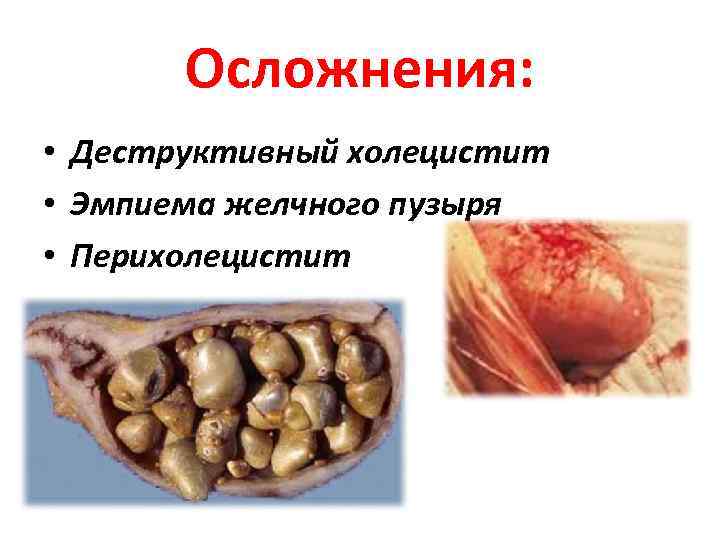 Осложнения:

• Деструктивный холецистит
• Эмпиема желчного пузыря
• Перихолецистит